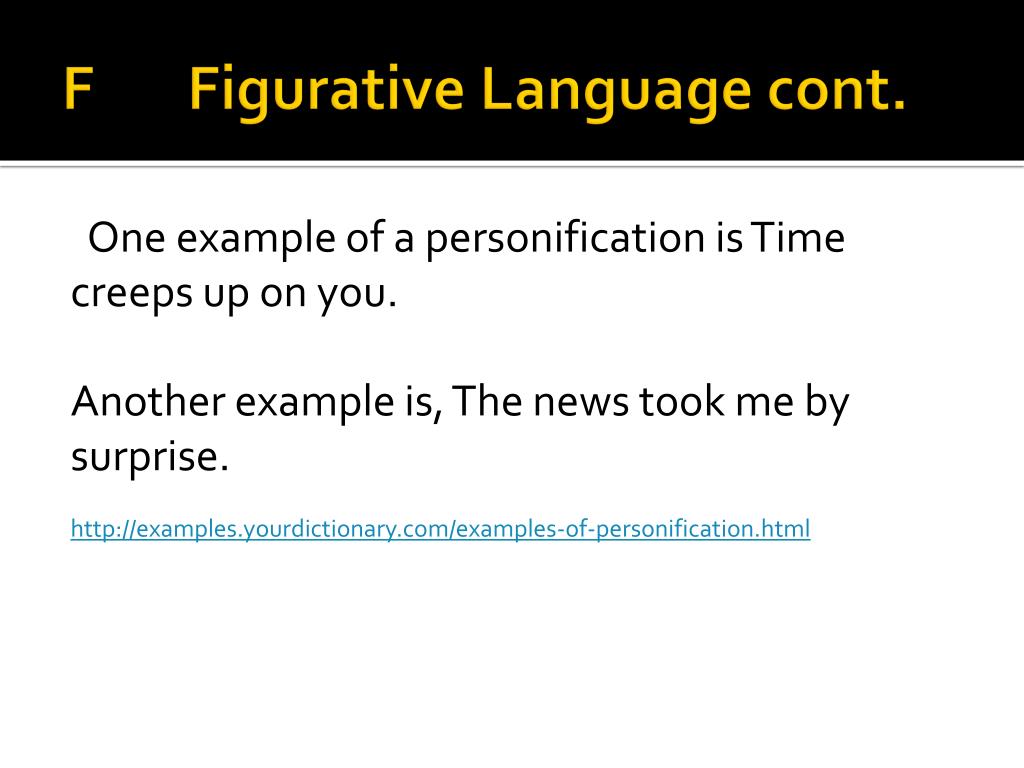 F Figurative Language cont.

One example of a personification is Time creeps up on you.

Another example is, The news took me by surprise.

http://examples.yourdictionary.com/examples-of-personification.html